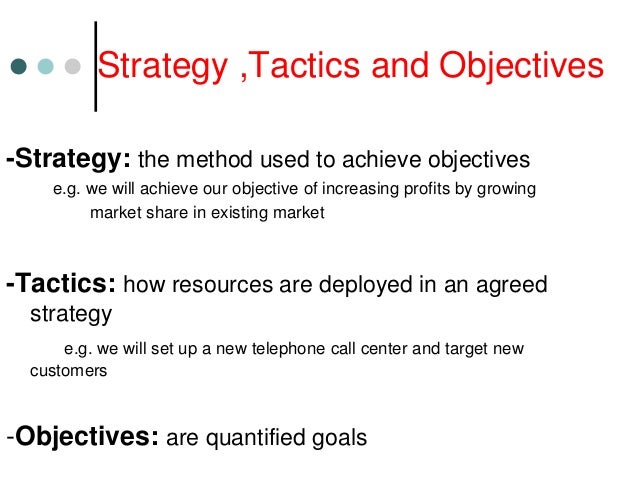 Strategy ,Tactics and Objectives

-Strategy: the method used to achieve objectives

e.g. we will achieve our objective of increasing profits by growing market share in existing market

-Tactics: how resources are deployed in an agreed strategy

e.g. we will set up a new telephone call center and target new customers

-Objectives: are quantified goals